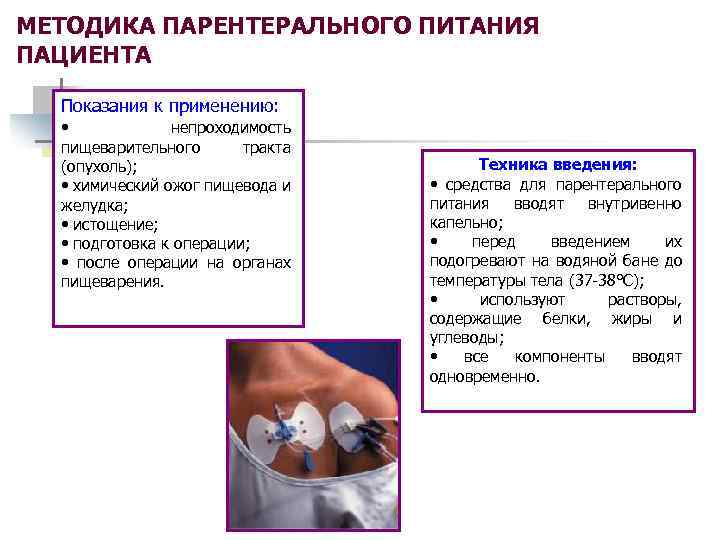 МЕТОДИКА ПАРЕНТЕРАЛЬНОГО ПИТАНИЯ ПАЦИЕНТА

Показания к применению:
• непроходимость пищеварительного тракта (опухоль);
• химический ожог пищевода и желудка;
• истощение;
• подготовка к операции;
• после операции на органах пищеварения.

Техника введения:
• средства для парентерального питания вводят внутривенно капельно;
• перед введением их подогревают на водяной бане до температуры тела (37-38°С);
• используют растворы, содержащие белки, жиры и углеводы;
• все компоненты вводят одновременно.